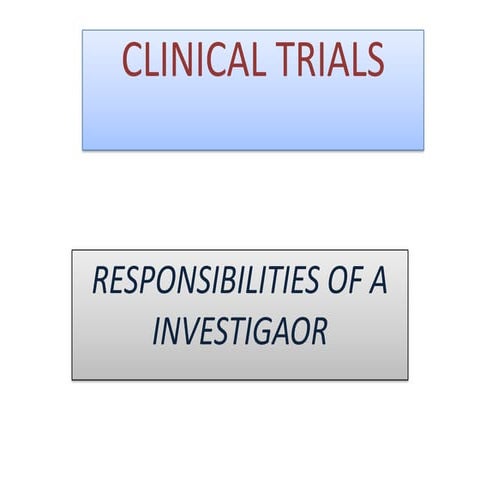 CLINICAL TRIALS

RESPONSIBILITIES OF A INVESTIGAOR